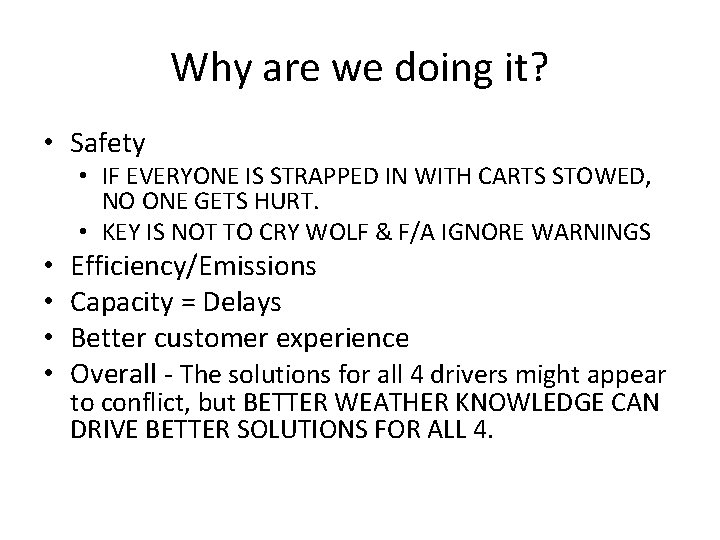 Why are we doing it?

• Safety
  • IF EVERYONE IS STRAPPED IN WITH CARTS STOWED, NO ONE GETS HURT.
  • KEY IS NOT TO CRY WOLF & F/A IGNORE WARNINGS
• Efficiency/Emissions
• Capacity = Delays
• Better customer experience
• Overall - The solutions for all 4 drivers might appear to conflict, but BETTER WEATHER KNOWLEDGE CAN DRIVE BETTER SOLUTIONS FOR ALL 4.